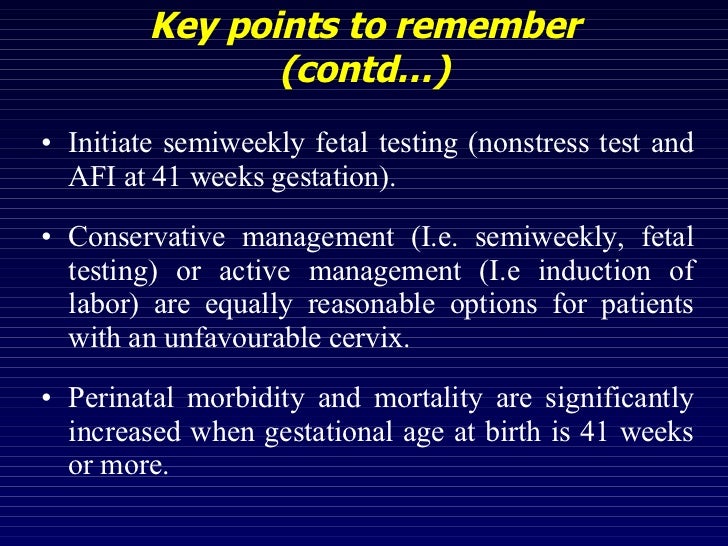 Key points to remember (contd…)

• Initiate semiweekly fetal testing (nonstress test and AFI at 41 weeks gestation).

• Conservative management (I.e. semiweekly, fetal testing) or active management (I.e induction of labor) are equally reasonable options for patients with an unfavourable cervix.

• Perinatal morbidity and mortality are significantly increased when gestational age at birth is 41 weeks or more.